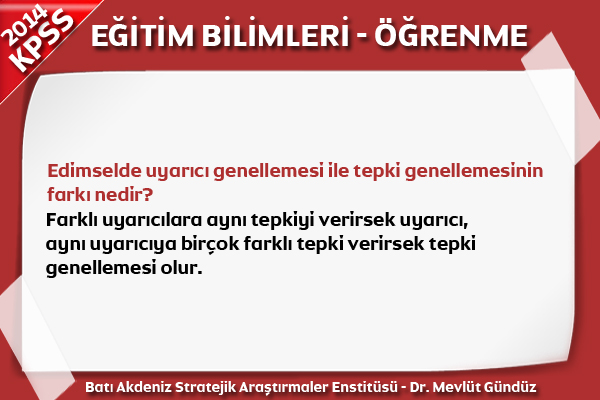 2014 KPSS

EĞİTİM BİLİMLERİ - ÖĞRENME

Edimselde uyarıcı genellemesi ile tepki genellemesinin farkı nedir?

Farklı uyarıcılara aynı tepkiyi verirsek uyarıcı, aynı uyarıcıya birçok farklı tepki verirsek tepki genellemesi olur.

Batı Akdeniz Stratejik Araştırmaler Enstitüsü - Dr. Mevlüt Gündüz